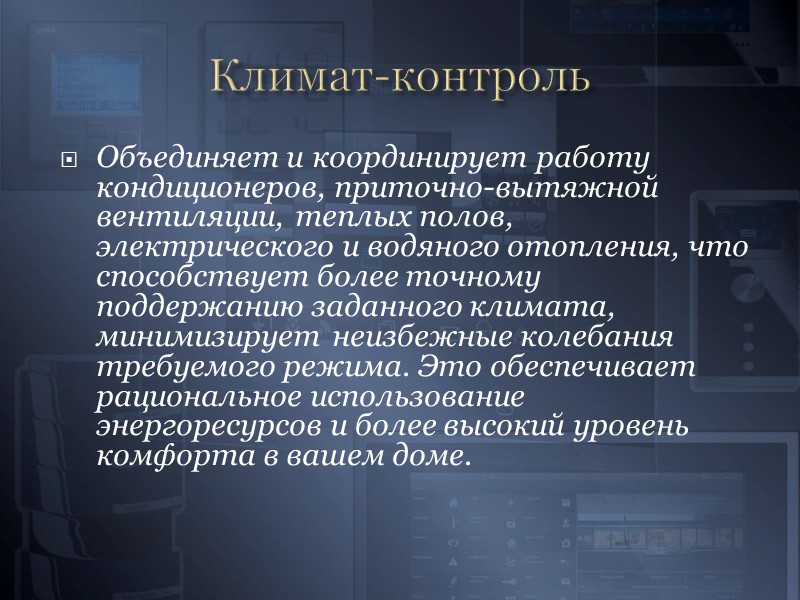 Климат-контроль

Объединяет и координирует работу кондиционеров, приточно-вытяжной вентиляции, теплых полов, электрического и водяного отопления, что способствует более точному поддержанию заданного климата, минимизирует неизбежные колебания требуемого режима. Это обеспечивает рациональное использование энергоресурсов и более высокий уровень комфорта в вашем доме.